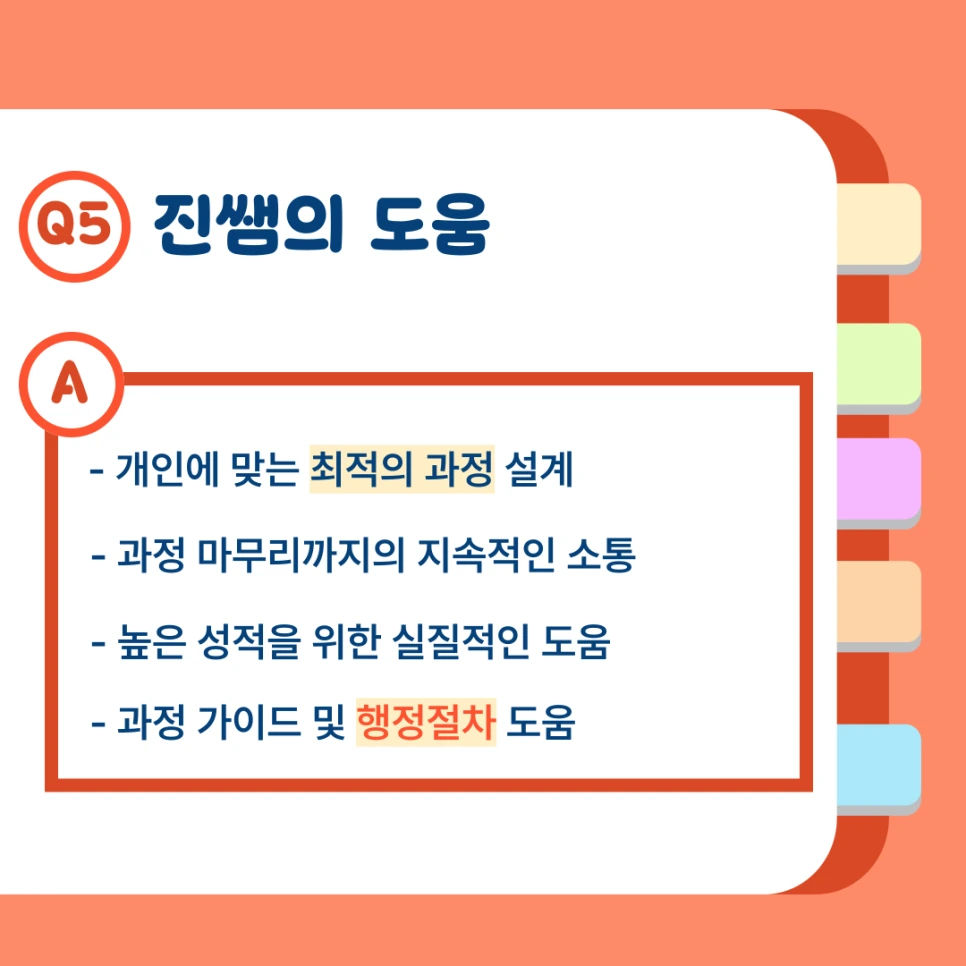 Q5 진쌤의 도움

A

- 개인에 맞는 최적의 과정 설계

- 과정 마무리까지의 지속적인 소통

- 높은 성적을 위한 실질적인 도움

- 과정 가이드 및 행정절차 도움